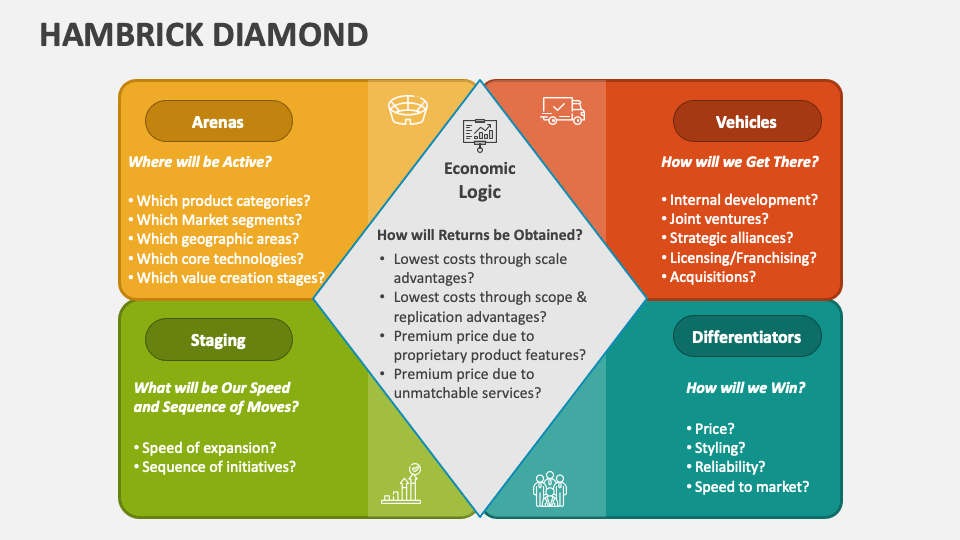 HAMBRICK DIAMOND

Arenas

Where will be Active?

• Which product categories?
• Which Market segments?
• Which geographic areas?
• Which core technologies?
• Which value creation stages?

Economic Logic

How will Returns be Obtained?

• Lowest costs through scale advantages?
• Lowest costs through scope & replication advantages?
• Premium price due to proprietary product features?
• Premium price due to unmatchable services?

Vehicles

How will we Get There?

• Internal development?
• Joint ventures?
• Strategic alliances?
• Licensing/Franchising?
• Acquisitions?

Staging

What will be Our Speed and Sequence of Moves?

• Speed of expansion?
• Sequence of initiatives?

Differentiators

How will we Win?

• Price?
• Styling?
• Reliability?
• Speed to market?